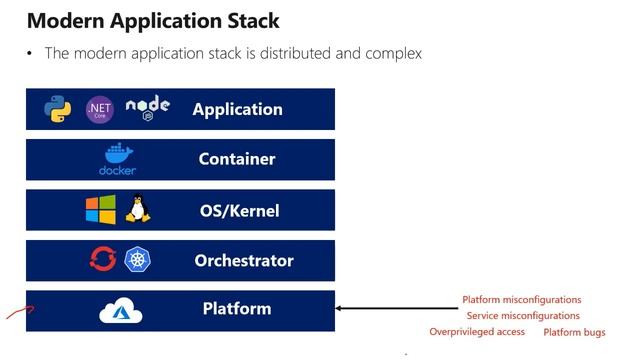 Modern Application Stack

• The modern application stack is distributed and complex

.NET Core node js Application

docker Container

OS/Kernel

Orchestrator

Platform

Platform misconfigurations
Service misconfigurations
Overprivileged access Platform bugs